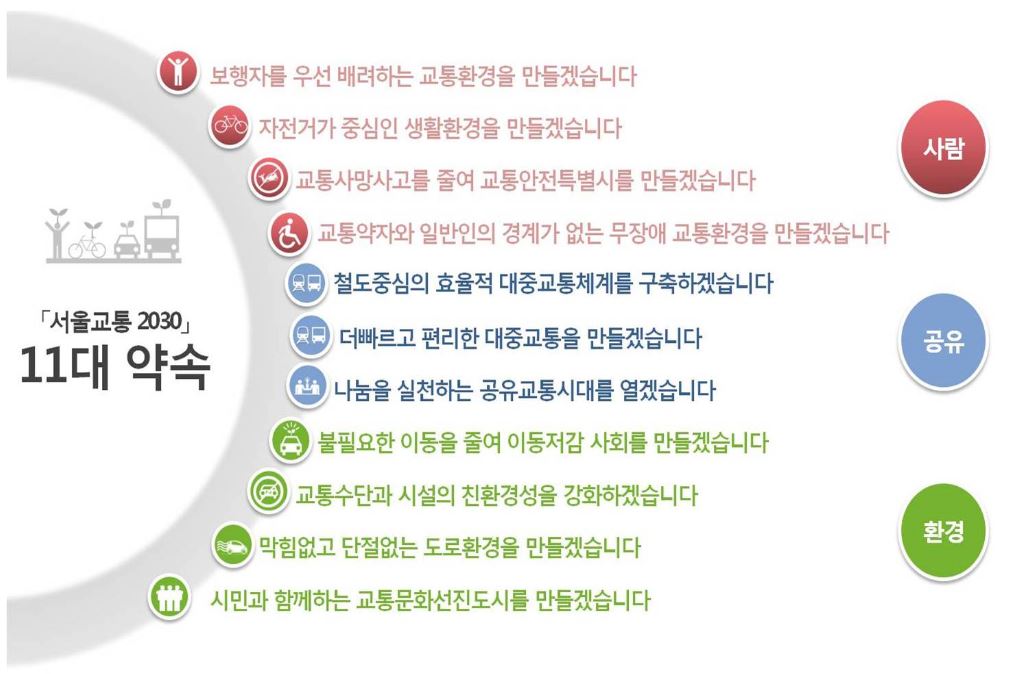 「서울교통 2030」
11대 약속

보행자를 우선 배려하는 교통환경을 만들겠습니다

자전거가 중심인 생활환경을 만들겠습니다

교통사망사고를 줄여 교통안전특별시를 만들겠습니다

교통약자와 일반인의 경계가 없는 무장애 교통환경을 만들겠습니다

사람

철도중심의 효율적 대중교통체계를 구축하겠습니다

더빠르고 편리한 대중교통을 만들겠습니다

나눔을 실천하는 공유교통시대를 열겠습니다

공유

불필요한 이동을 줄여 이동저감 사회를 만들겠습니다

교통수단과 시설의 친환경성을 강화하겠습니다

막힘없고 단절없는 도로환경을 만들겠습니다

시민과 함께하는 교통문화선진도시를 만들겠습니다

환경